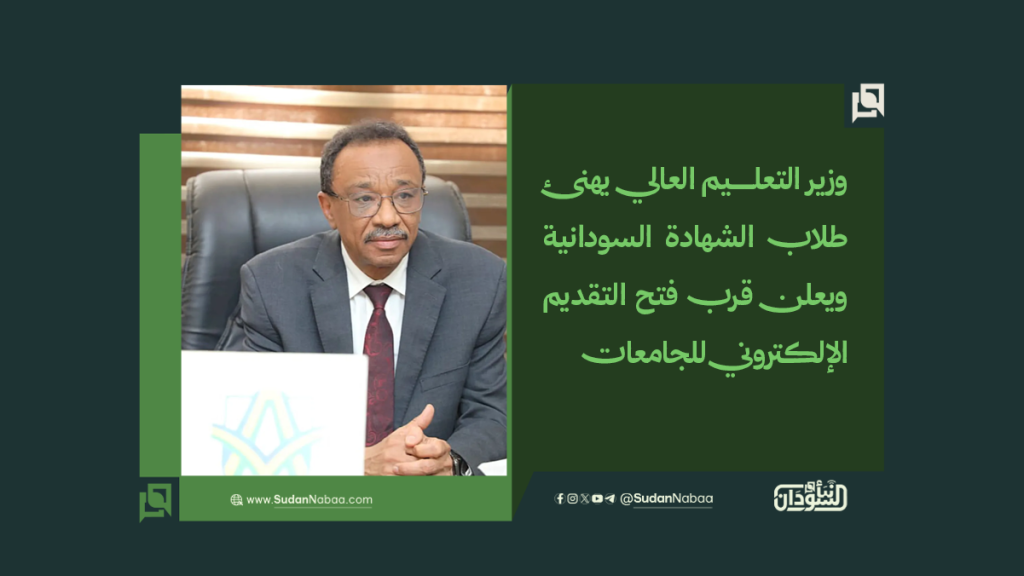 وزير التعليم العالي يهنئ طلاب الشهادة السودانية ويعلن قرب فتح التقديم الإلكتروني للجامعات

www.SudanNabaa.com

@SudanNabaa

نبأ السودان